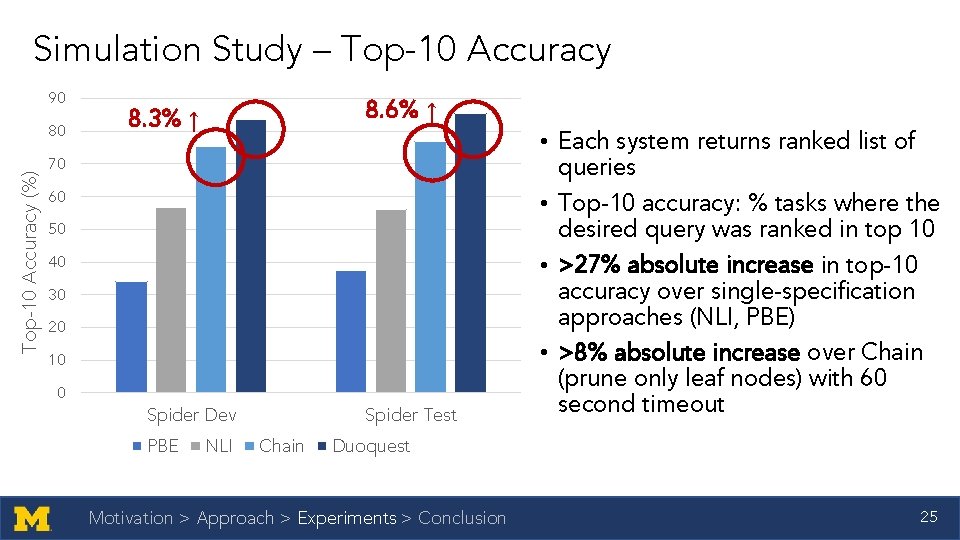 Simulation Study – Top-10 Accuracy

Top-10 Accuracy (%)

90
80
70
60
50
40
30
20
10
0

8.3% ↑

8.6% ↑

Spider Dev

Spider Test

PBE NLI Chain Duoquest

• Each system returns ranked list of queries
• Top-10 accuracy: % tasks where the desired query was ranked in top 10
• >27% absolute increase in top-10 accuracy over single-specification approaches (NLI, PBE)
• >8% absolute increase over Chain (prune only leaf nodes) with 60 second timeout

M

Motivation > Approach > Experiments > Conclusion

25